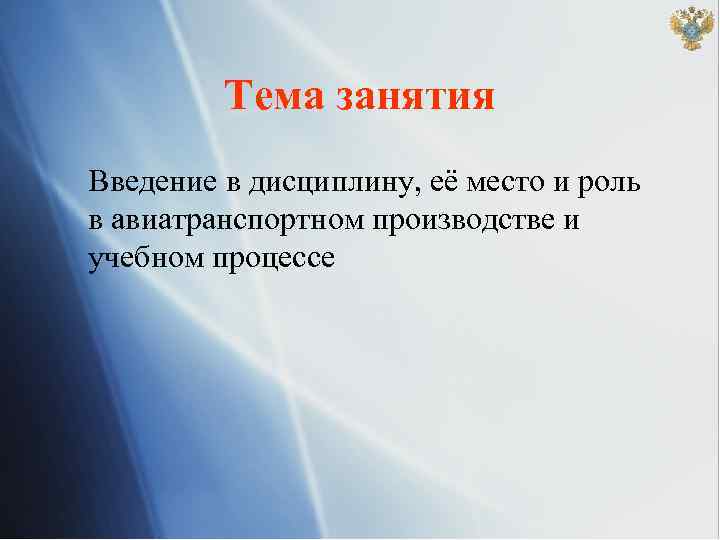 Тема занятия

Введение в дисциплину, её место и роль в авиатранспортном производстве и учебном процессе